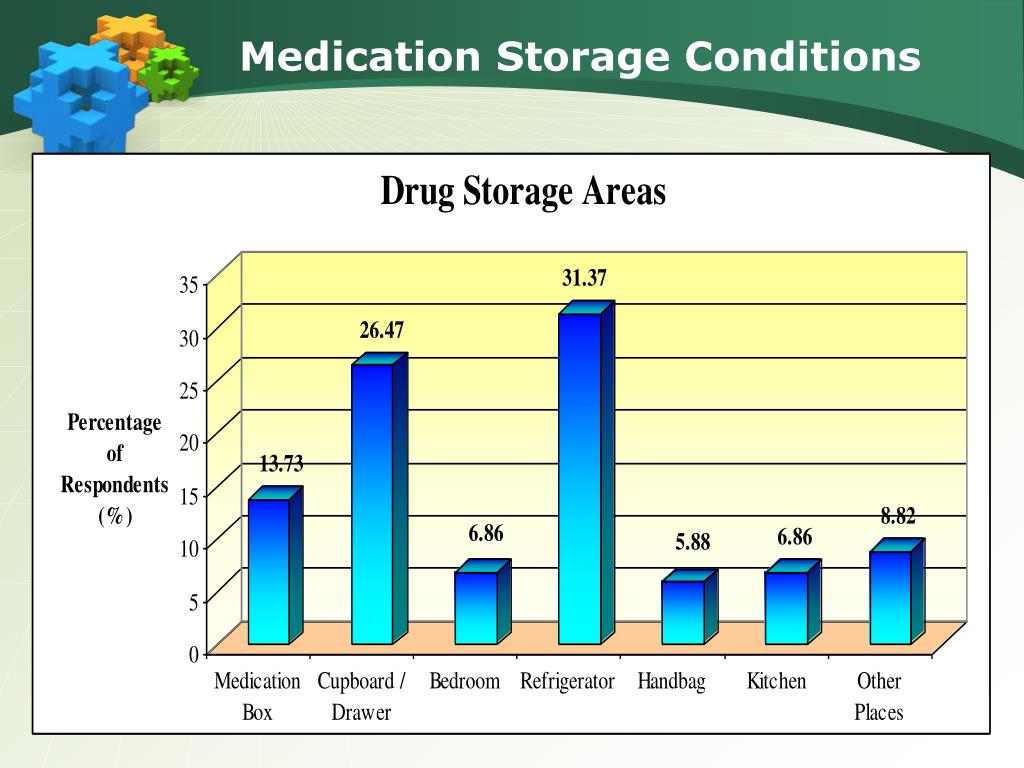 Medication Storage Conditions

Drug Storage Areas

Percentage of Respondents (%)

35
30
25
20
15
10
5
0

13.73
26.47
6.86
31.37
5.88
6.86
8.82

Medication Box
Cupboard / Drawer
Bedroom
Refrigerator
Handbag
Kitchen
Other Places